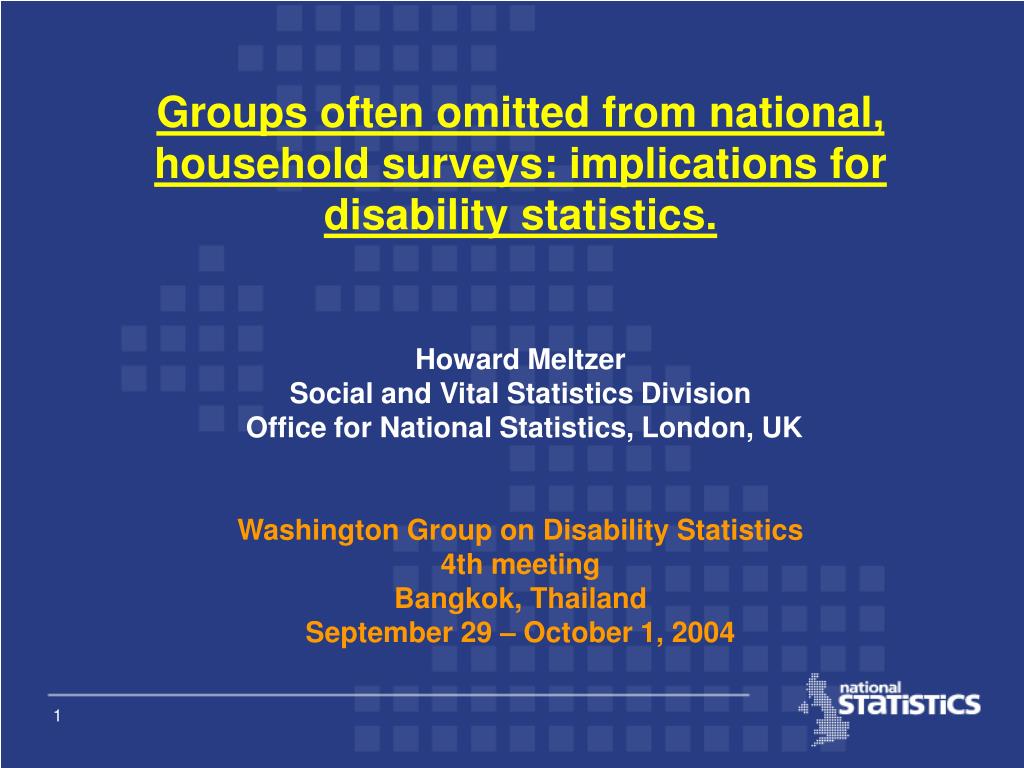 Groups often omitted from national, household surveys: implications for disability statistics.

Howard Meltzer
Social and Vital Statistics Division
Office for National Statistics, London, UK

Washington Group on Disability Statistics
4th meeting
Bangkok, Thailand
September 29 – October 1, 2004

1

national
STATISTICS